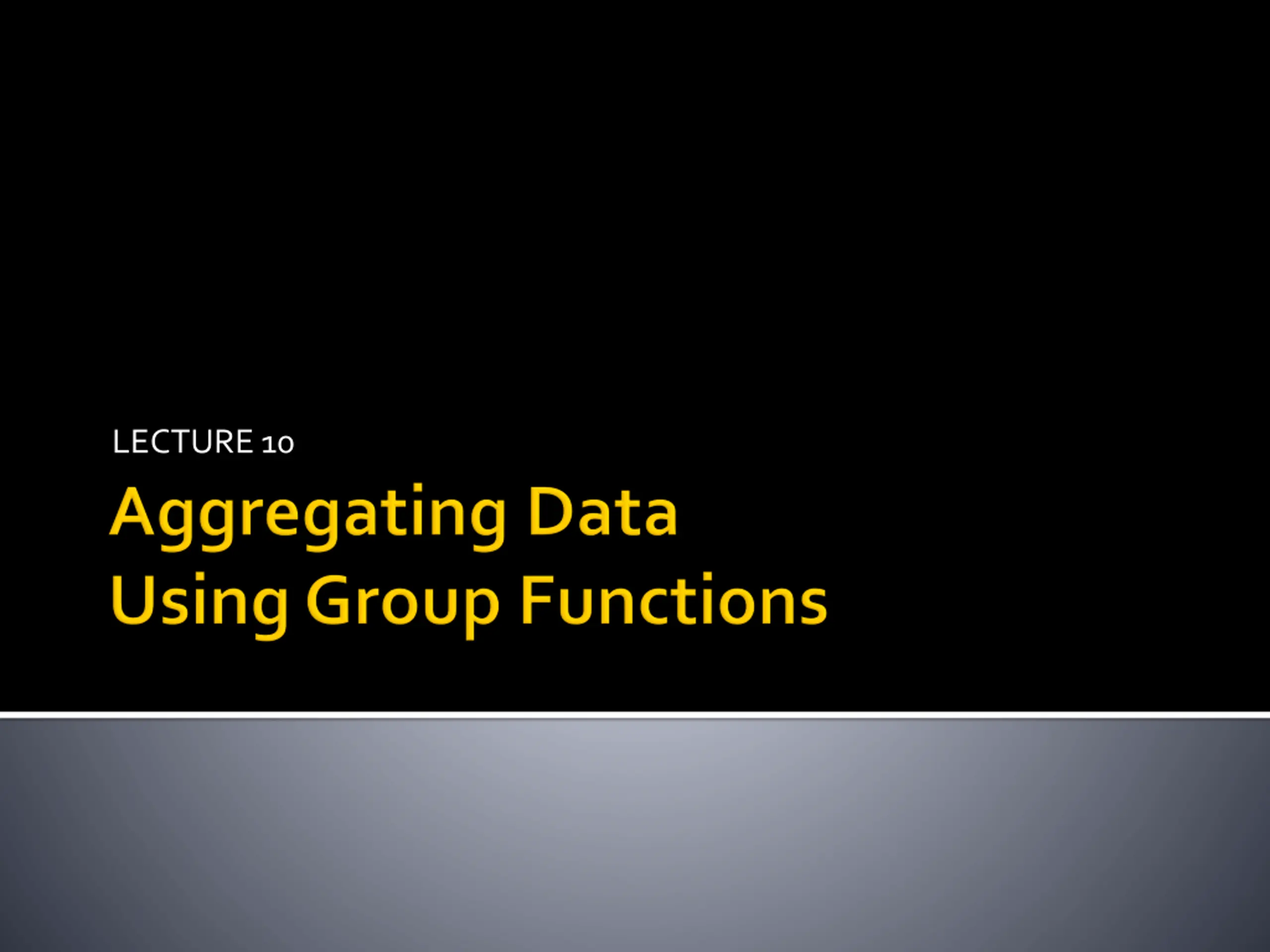 LECTURE 10

Aggregating Data
Using Group Functions